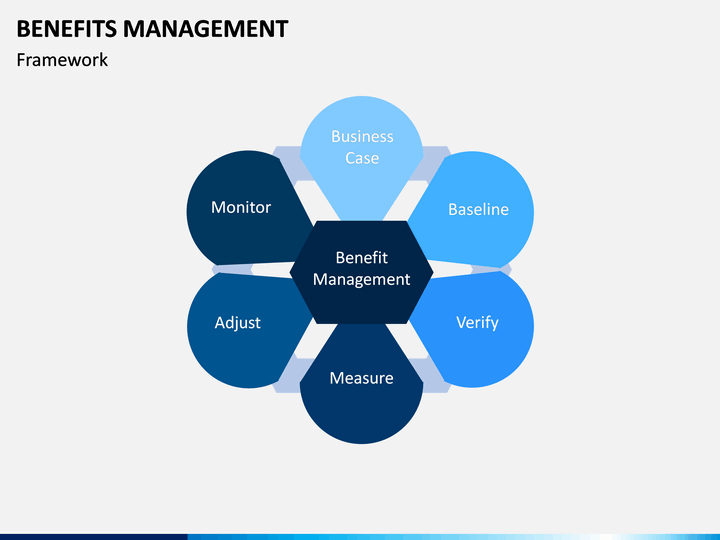 BENEFITS MANAGEMENT
Framework

Business Case

Baseline

Verify

Measure

Adjust

Monitor

Benefit Management